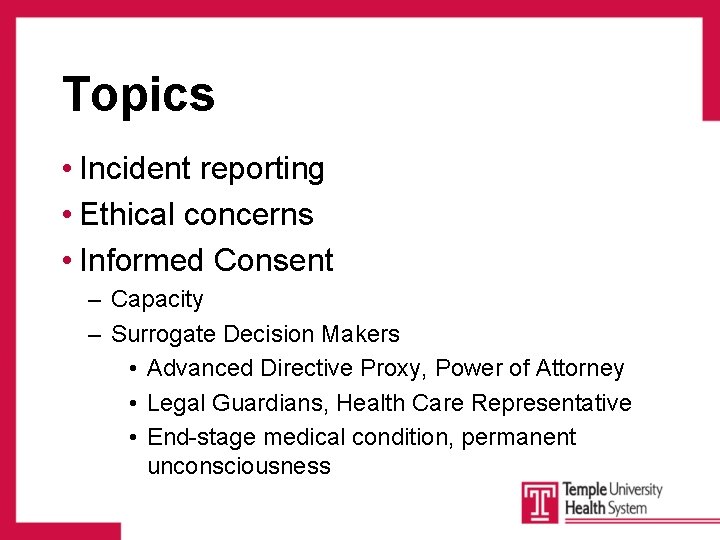 Topics

• Incident reporting
• Ethical concerns
• Informed Consent
– Capacity
– Surrogate Decision Makers
• Advanced Directive Proxy, Power of Attorney
• Legal Guardians, Health Care Representative
• End-stage medical condition, permanent unconsciousness

T Temple University Health System